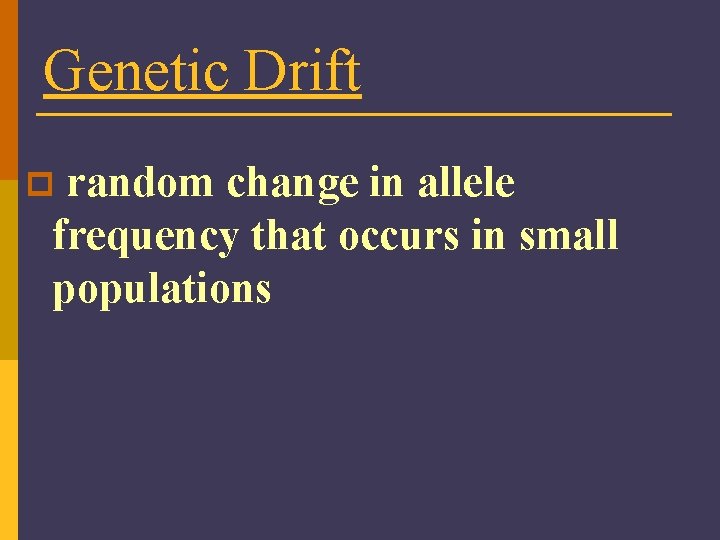 Genetic Drift

random change in allele frequency that occurs in small populations